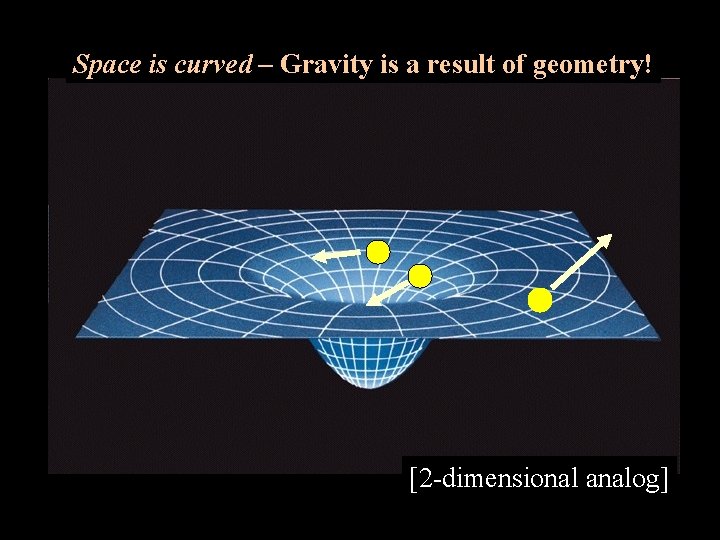 Space is curved – Gravity is a result of geometry!

[2-dimensional analog]